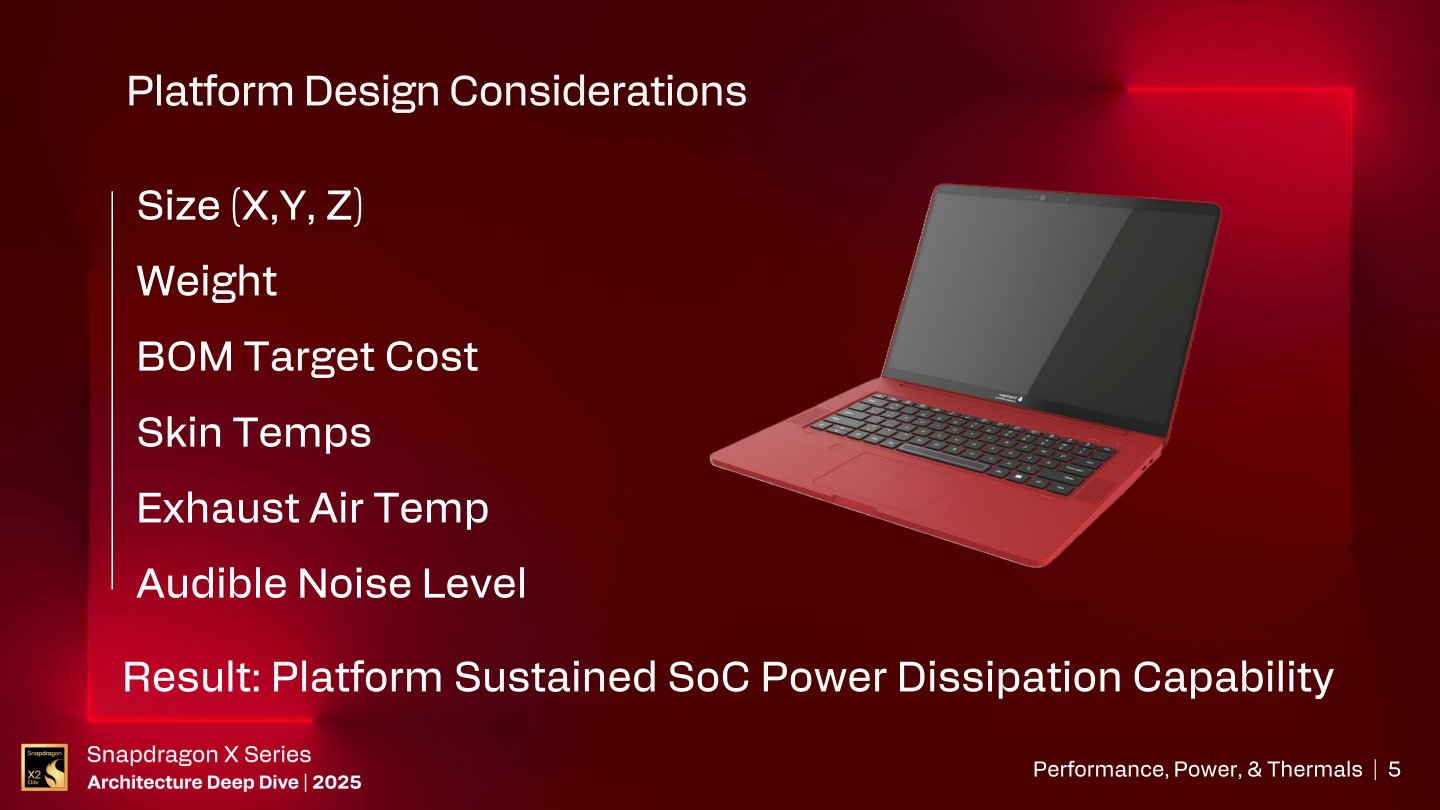 Platform Design Considerations

Size (X,Y, Z)

Weight

BOM Target Cost

Skin Temps

Exhaust Air Temp

Audible Noise Level

Result: Platform Sustained SoC Power Dissipation Capability

Snapdragon X2 Elite

Snapdragon X Series
Architecture Deep Dive | 2025

Performance, Power, & Thermals | 5